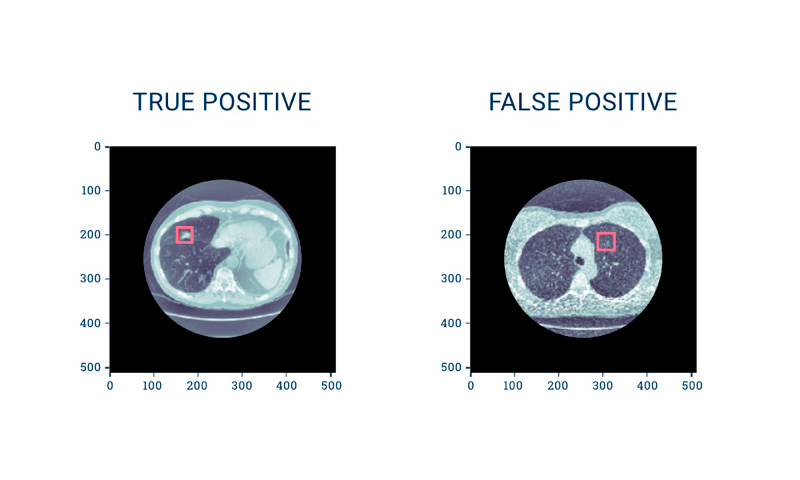 TRUE POSITIVE

0
100
200
300
400
500
0 100 200 300 400 500

FALSE POSITIVE

0
100
200
300
400
500
0 100 200 300 400 500